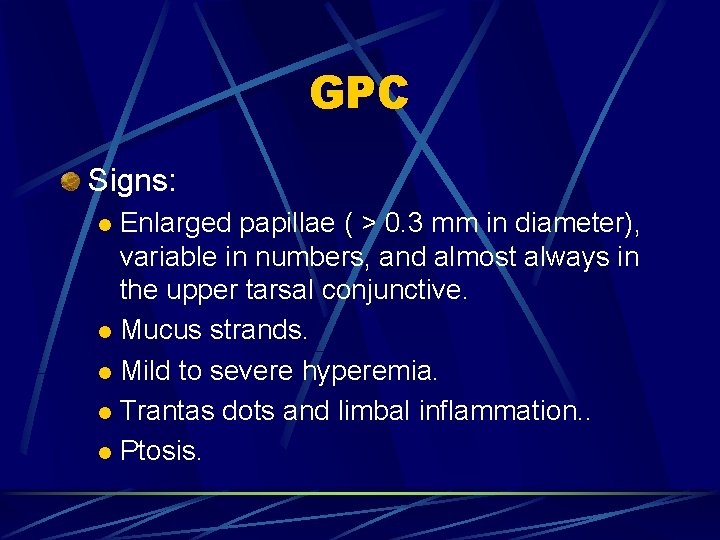 GPC

Signs:

Enlarged papillae ( > 0.3 mm in diameter), variable in numbers, and almost always in the upper tarsal conjunctive.

Mucus strands.

Mild to severe hyperemia.

Trantas dots and limbal inflammation..

Ptosis.